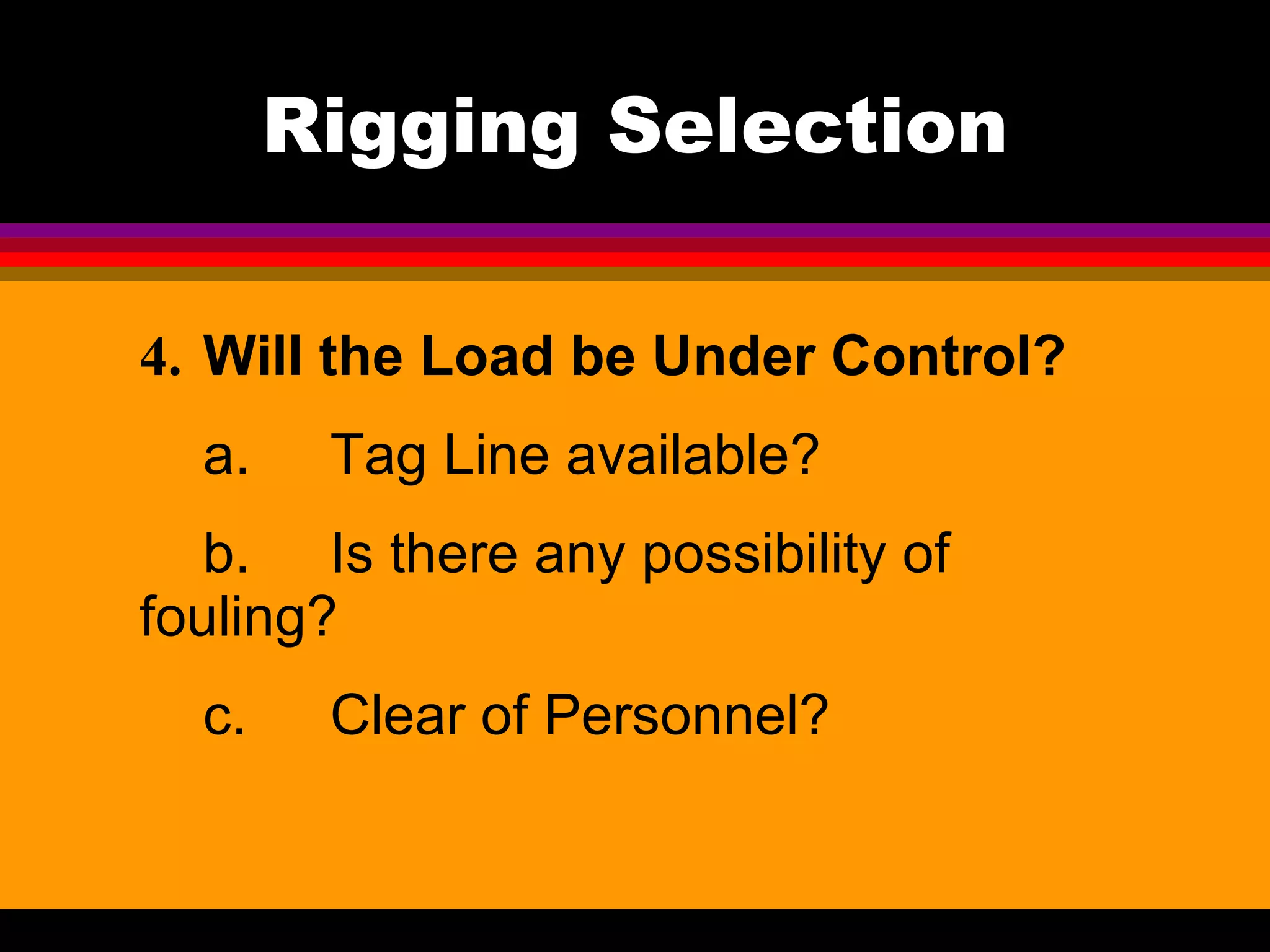 Rigging Selection

4. Will the Load be Under Control?

a. Tag Line available?

b. Is there any possibility of fouling?

c. Clear of Personnel?